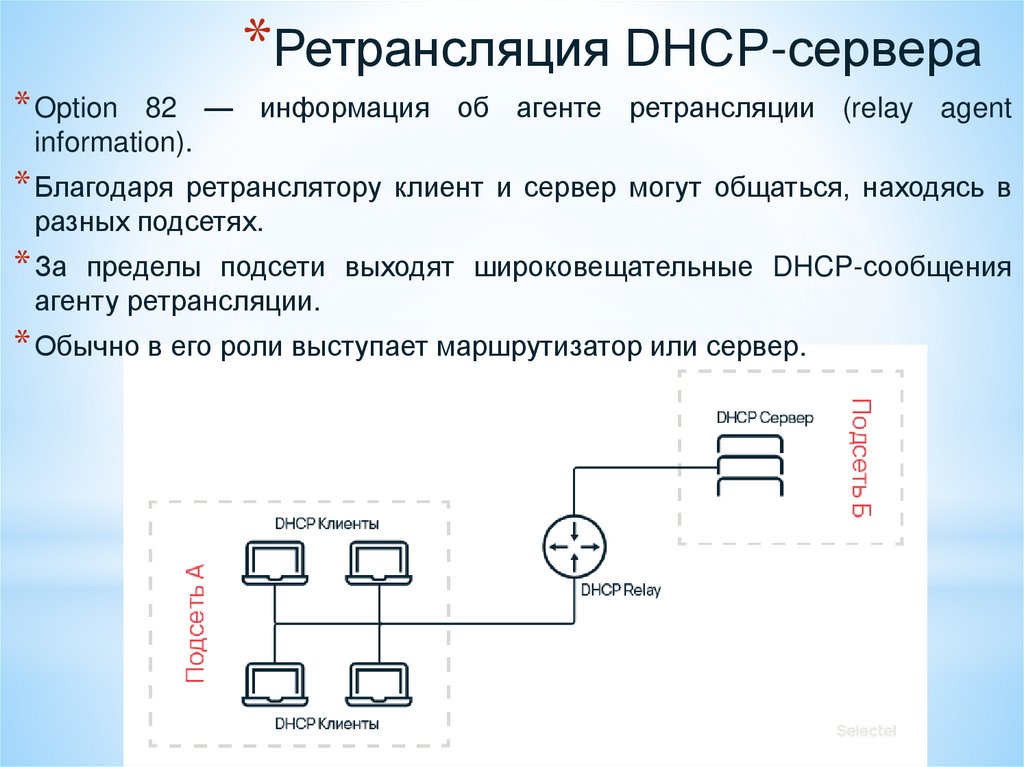 *Ретрансляция DHCP-сервера

*Option 82 — информация об агенте ретрансляции (relay agent information).

*Благодаря ретранслятору клиент и сервер могут общаться, находясь в разных подсетях.

*За пределы подсети выходят широковещательные DHCP-сообщения агенту ретрансляции.

*Обычно в его роли выступает маршрутизатор или сервер.

DHCP Сервер

Подсеть Б

DHCP Клиенты

Подсеть А

DHCP Relay

DHCP Клиенты

Selectel